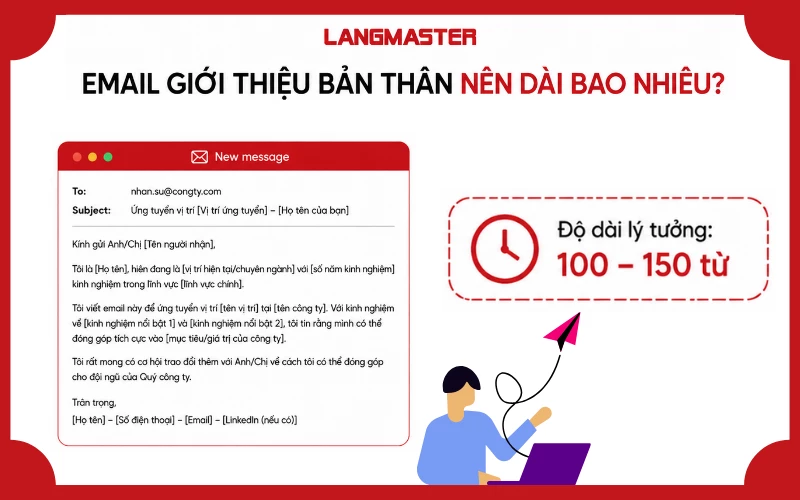 LANGMASTER

EMAIL GIỚI THIỆU BẢN THÂN NÊN DÀI BAO NHIÊU?

New message

To: nhan.su@congty.com

Subject: Ứng tuyển vị trí [Vị trí ứng tuyển] – [Họ tên của bạn]

Kính gửi Anh/Chị [Tên người nhận],

Tôi là [Họ tên], hiện đang là [vị trí hiện tại/chuyên ngành] với [số năm kinh nghiệm] kinh nghiệm trong lĩnh vực [lĩnh vực chính].

Tôi viết email này để ứng tuyển vị trí [tên vị trí] tại [tên công ty]. Với kinh nghiệm về [kinh nghiệm nổi bật 1] và [kinh nghiệm nổi bật 2], tôi tin rằng mình có thể đóng góp tích cực vào [mục tiêu/giá trị của công ty].

Tôi rất mong có cơ hội trao đổi thêm với Anh/Chị về cách tôi có thể đóng góp cho đội ngũ của Quý công ty.

Trân trọng,
[Họ tên] – [Số điện thoại] – [Email] – [LinkedIn (nếu có)]

Độ dài lý tưởng:
100 – 150 từ